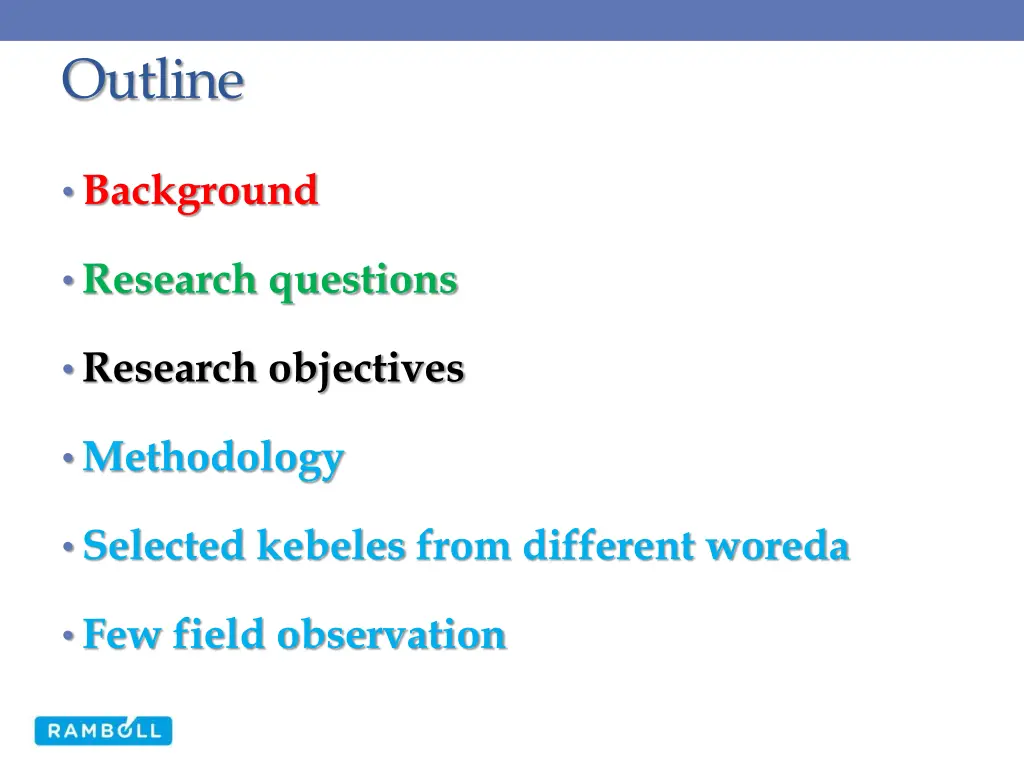 Outline

• Background

• Research questions

• Research objectives

• Methodology

• Selected kebeles from different woreda

• Few field observation

RAMBOLL